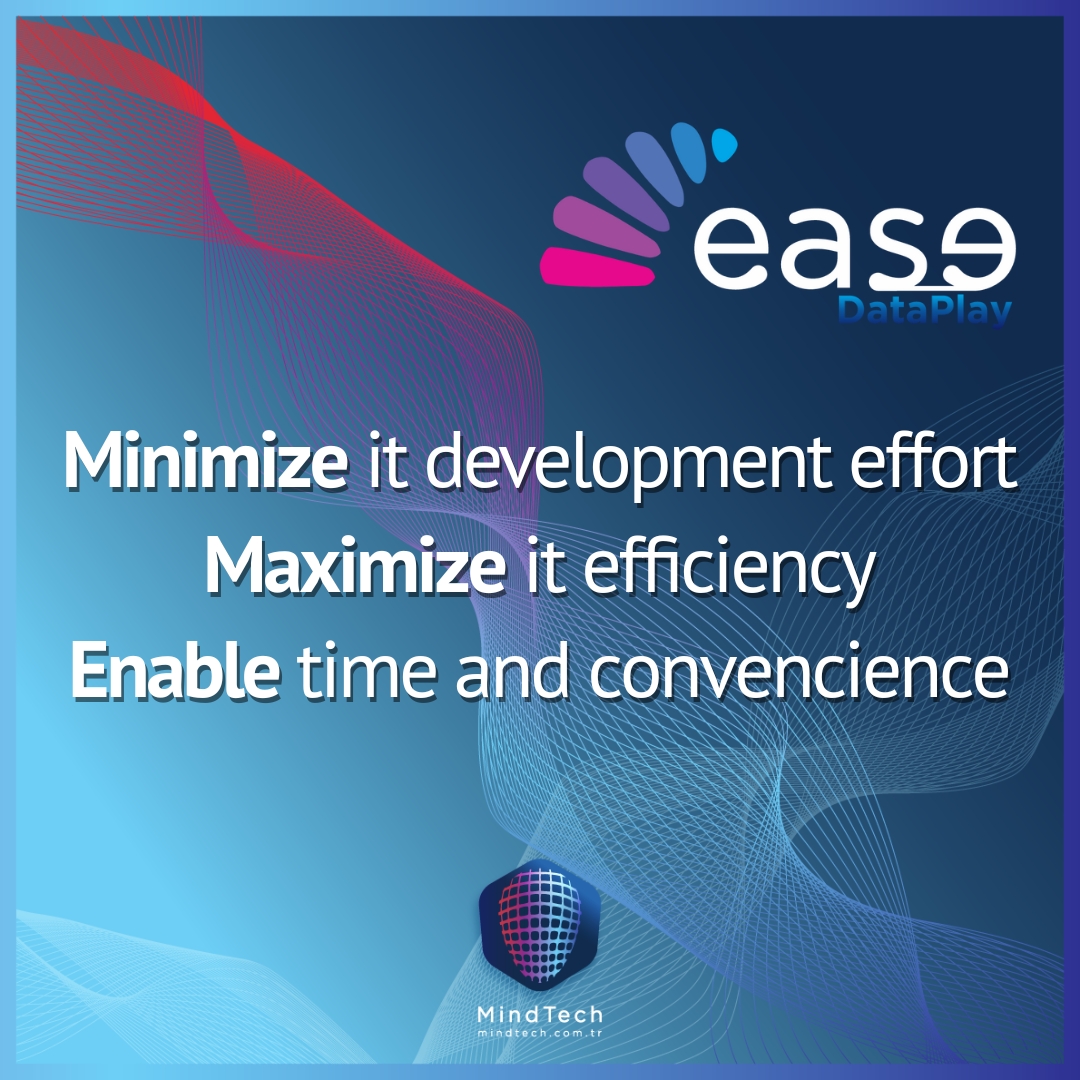 ease
DataPlay

Minimize it development effort
Maximize it efficiency
Enable time and convencience

MindTech
mindtech.com.tr